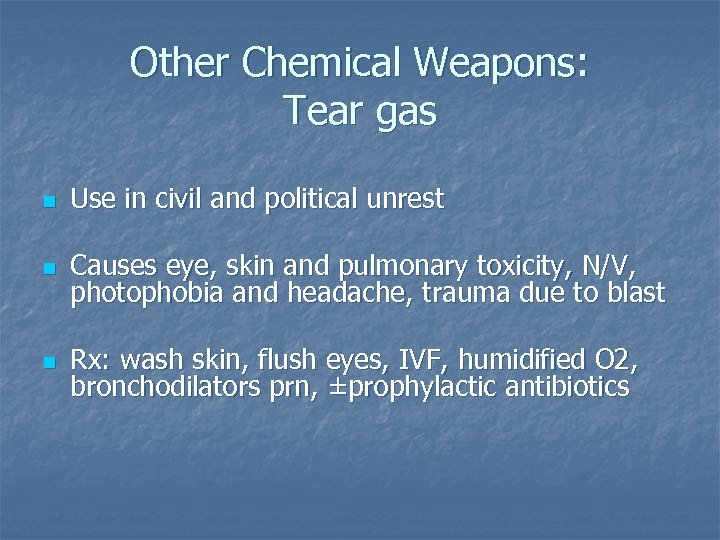 Other Chemical Weapons:
Tear gas

- Use in civil and political unrest

- Causes eye, skin and pulmonary toxicity, N/V, photophobia and headache, trauma due to blast

- Rx: wash skin, flush eyes, IVF, humidified O2, bronchodilators prn, ±prophylactic antibiotics